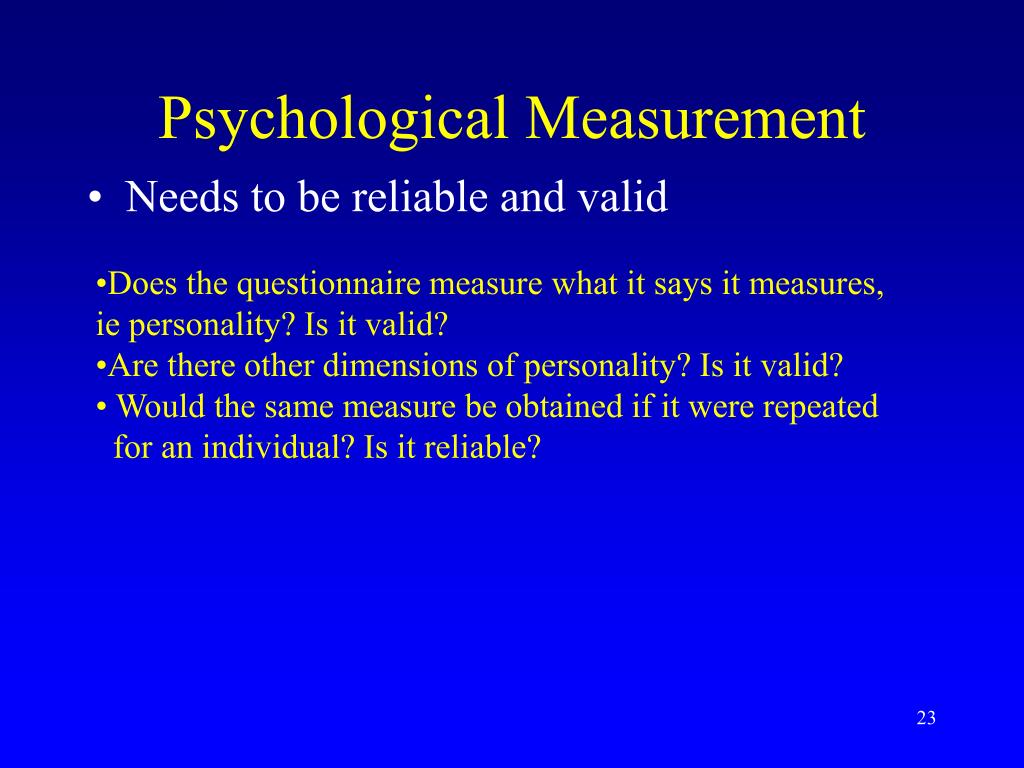 Psychological Measurement

• Needs to be reliable and valid

•Does the questionnaire measure what it says it measures, ie personality? Is it valid?
•Are there other dimensions of personality? Is it valid?
• Would the same measure be obtained if it were repeated for an individual? Is it reliable?

23